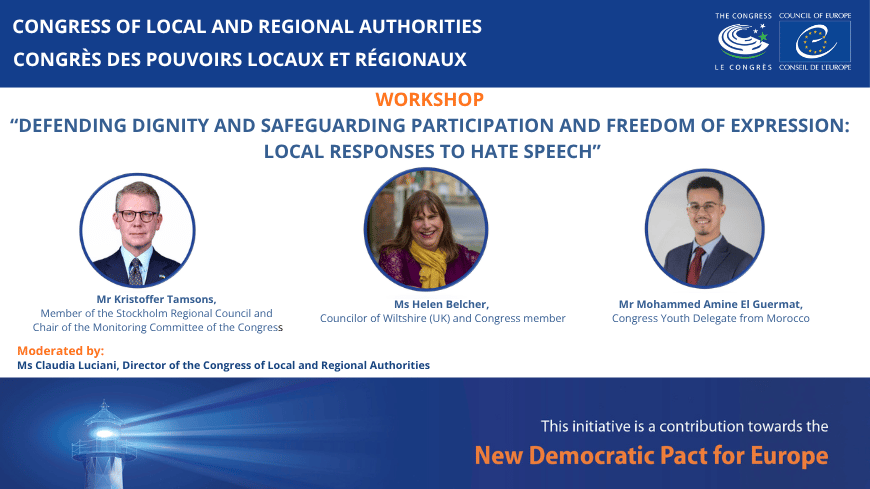 CONGRESS OF LOCAL AND REGIONAL AUTHORITIES
CONGRÈS DES POUVOIRS LOCAUX ET RÉGIONAUX

THE CONGRESS
LE CONGRÈS
COUNCIL OF EUROPE
CONSEIL DE L'EUROPE

WORKSHOP
"DEFENDING DIGNITY AND SAFEGUARDING PARTICIPATION AND FREEDOM OF EXPRESSION: LOCAL RESPONSES TO HATE SPEECH"

Mr Kristoffer Tamsons,
Member of the Stockholm Regional Council and Chair of the Monitoring Committee of the Congress

Ms Helen Belcher,
Councilor of Wiltshire (UK) and Congress member

Mr Mohammed Amine El Guermat,
Congress Youth Delegate from Morocco

Moderated by:
Ms Claudia Luciani, Director of the Congress of Local and Regional Authorities

This initiative is a contribution towards the
New Democratic Pact for Europe